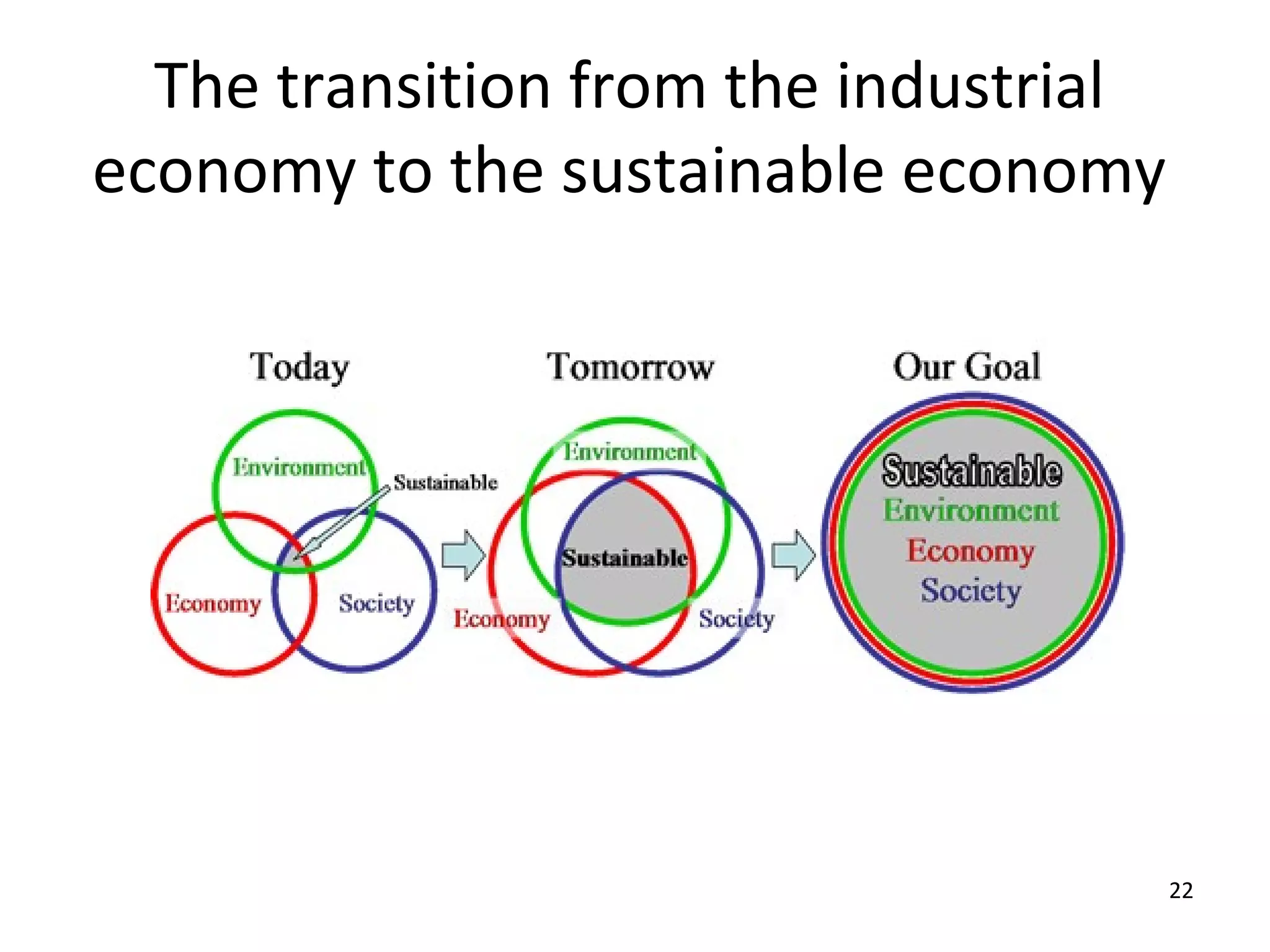 The transition from the industrial economy to the sustainable economy

Today

Environment

Sustainable

Economy

Society

Tomorrow

Environment

Sustainable

Economy

Society

Our Goal

Sustainable

Environment

Economy

Society

22